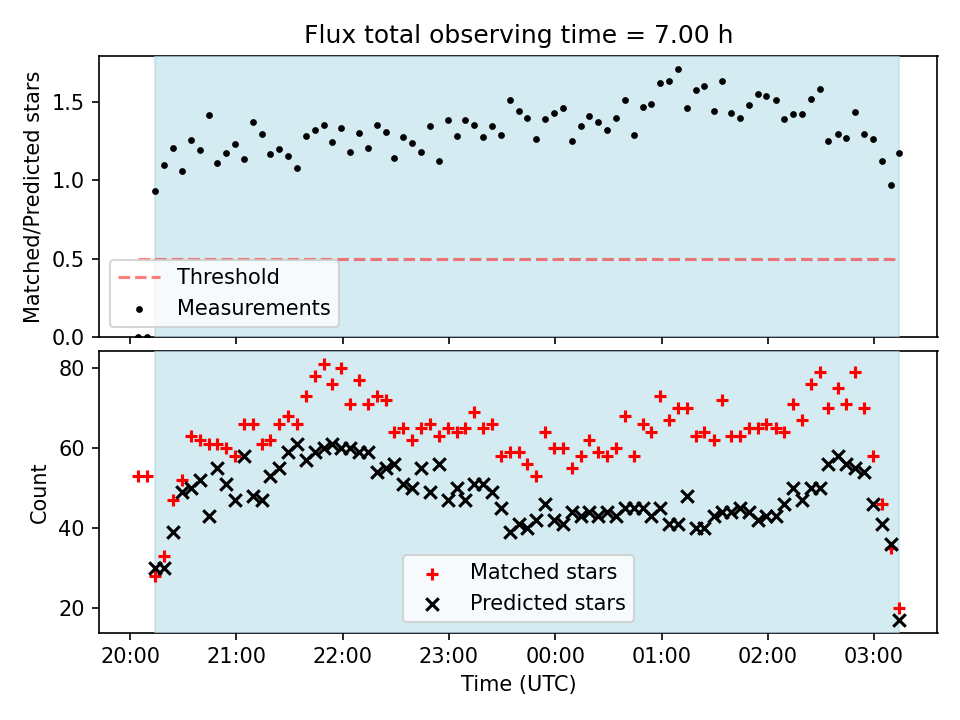 Flux total observing time = 7.00 h

Matched/Predicted stars

1.5
1.0
0.5
0.0

Threshold
Measurements

Count

80
60
40
20

Matched stars
Predicted stars

20:00 21:00 22:00 23:00 00:00 01:00 02:00 03:00

Time (UTC)